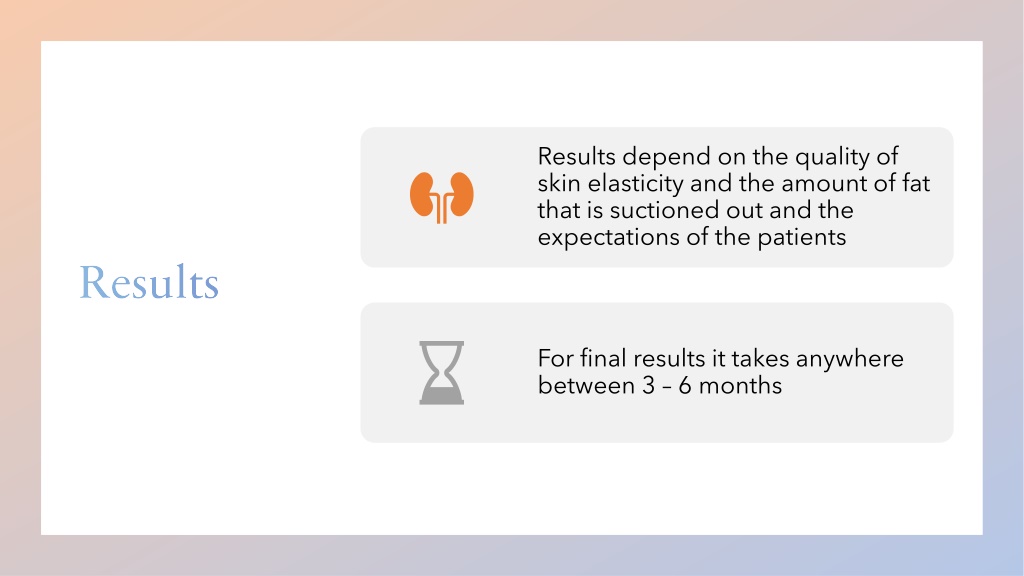 Results

Results depend on the quality of skin elasticity and the amount of fat that is suctioned out and the expectations of the patients

For final results it takes anywhere between 3 – 6 months